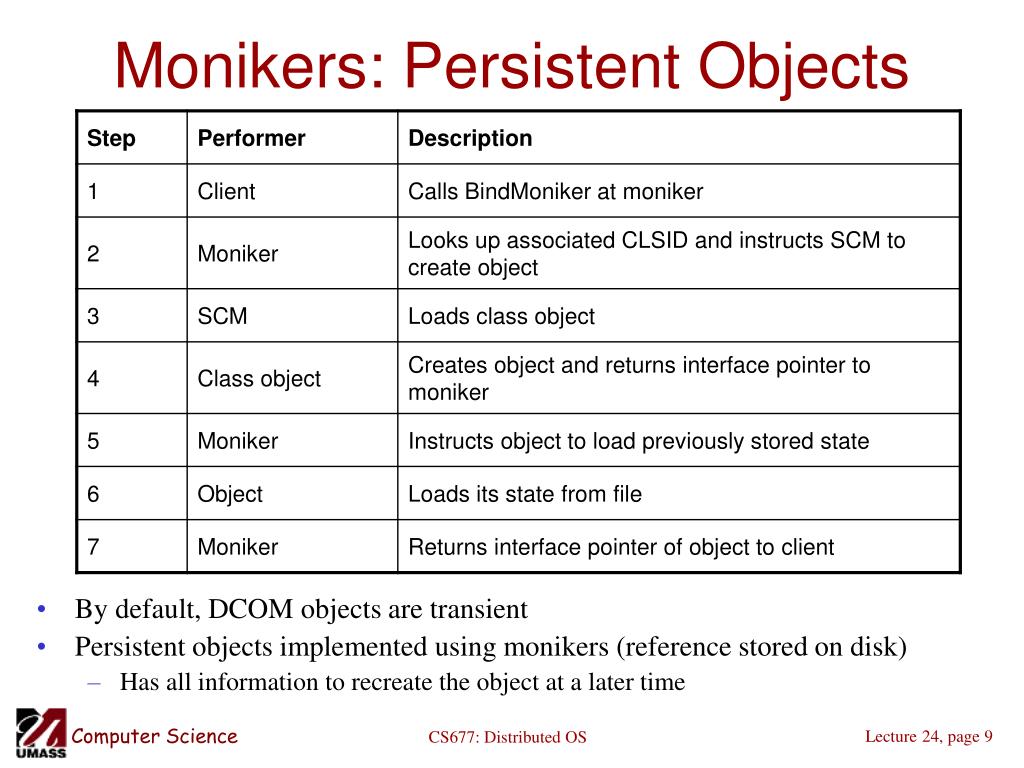 Monikers: Persistent Objects

| Step | Performer | Description |
|---|---|---|
| 1 | Client | Calls BindMoniker at moniker |
| 2 | Moniker | Looks up associated CLSID and instructs SCM to create object |
| 3 | SCM | Loads class object |
| 4 | Class object | Creates object and returns interface pointer to moniker |
| 5 | Moniker | Instructs object to load previously stored state |
| 6 | Object | Loads its state from file |
| 7 | Moniker | Returns interface pointer of object to client |

• By default, DCOM objects are transient
• Persistent objects implemented using monikers (reference stored on disk)
– Has all information to recreate the object at a later time

UMASS Computer Science CS677: Distributed OS Lecture 24, page 9